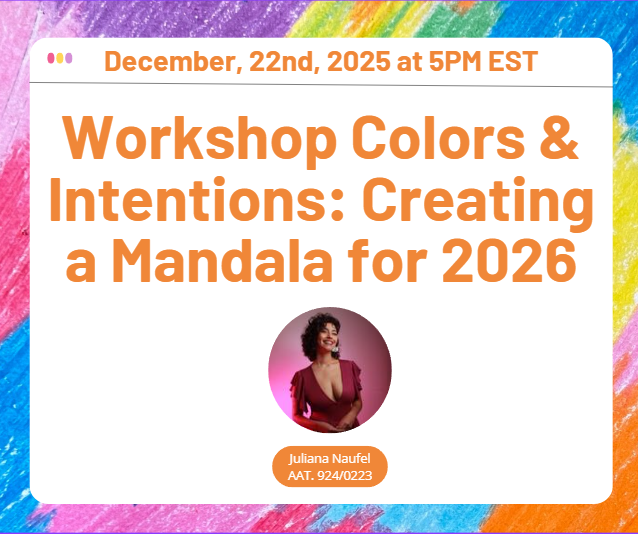 December, 22nd, 2025 at 5PM EST

Workshop Colors & Intentions: Creating a Mandala for 2026

Juliana Naufel
AAT. 924/0223